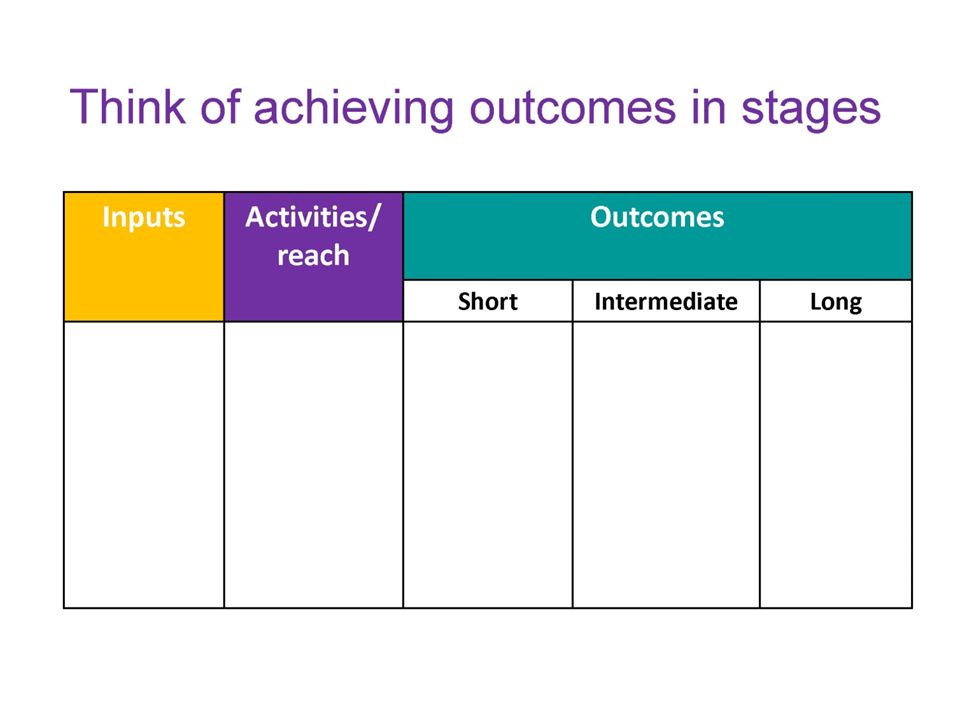 Think of achieving outcomes in stages

| Inputs | Activities/ reach | Outcomes | | |
|---|---|---|---|---|
| | | Short | Intermediate | Long |
| | | | | |